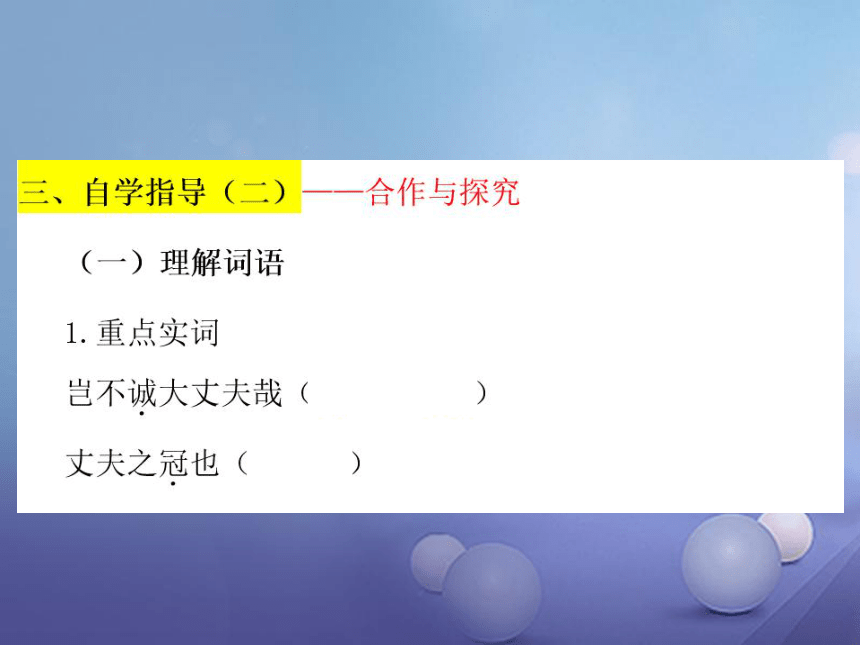 三、自学指导（二）——合作与探究

（一）理解词语

1. 重点实词

岂不诚大丈夫哉（　　　　　）

丈夫之冠也（　　　）